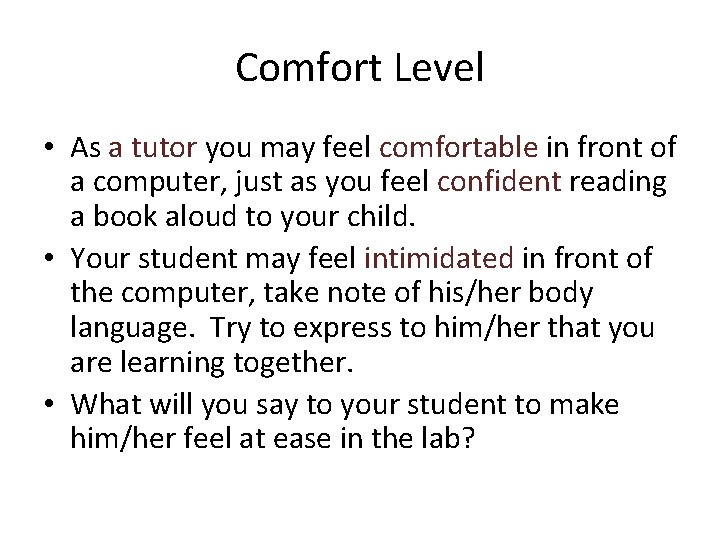 Comfort Level

• As a tutor you may feel comfortable in front of a computer, just as you feel confident reading a book aloud to your child.

• Your student may feel intimidated in front of the computer, take note of his/her body language.  Try to express to him/her that you are learning together.

• What will you say to your student to make him/her feel at ease in the lab?